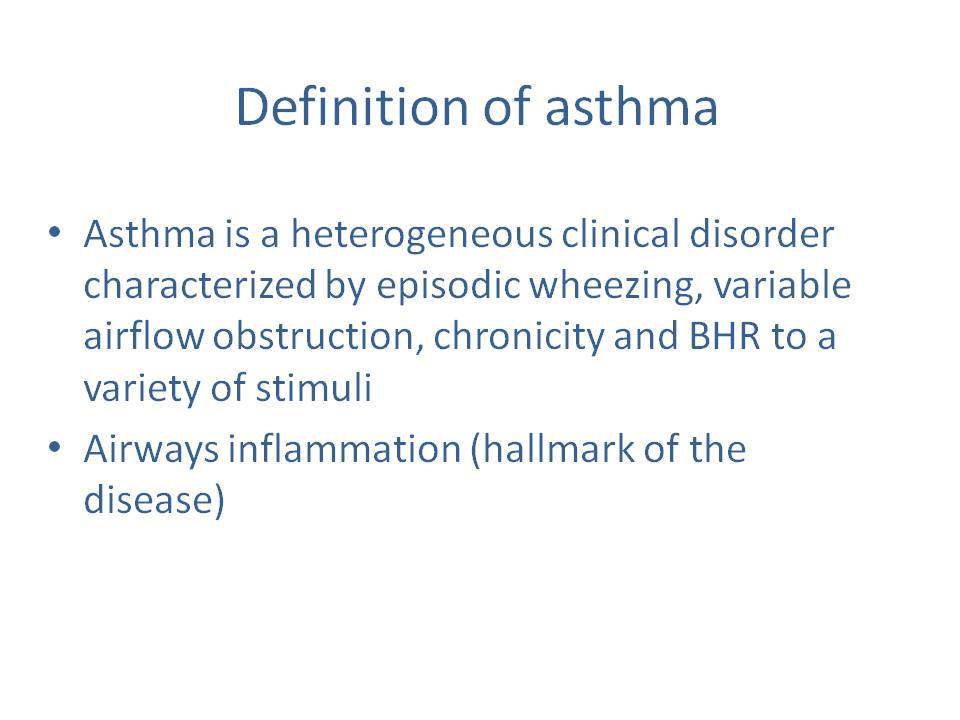 Definition of asthma

• Asthma is a heterogeneous clinical disorder characterized by episodic wheezing, variable airflow obstruction, chronicity and BHR to a variety of stimuli

• Airways inflammation (hallmark of the disease)